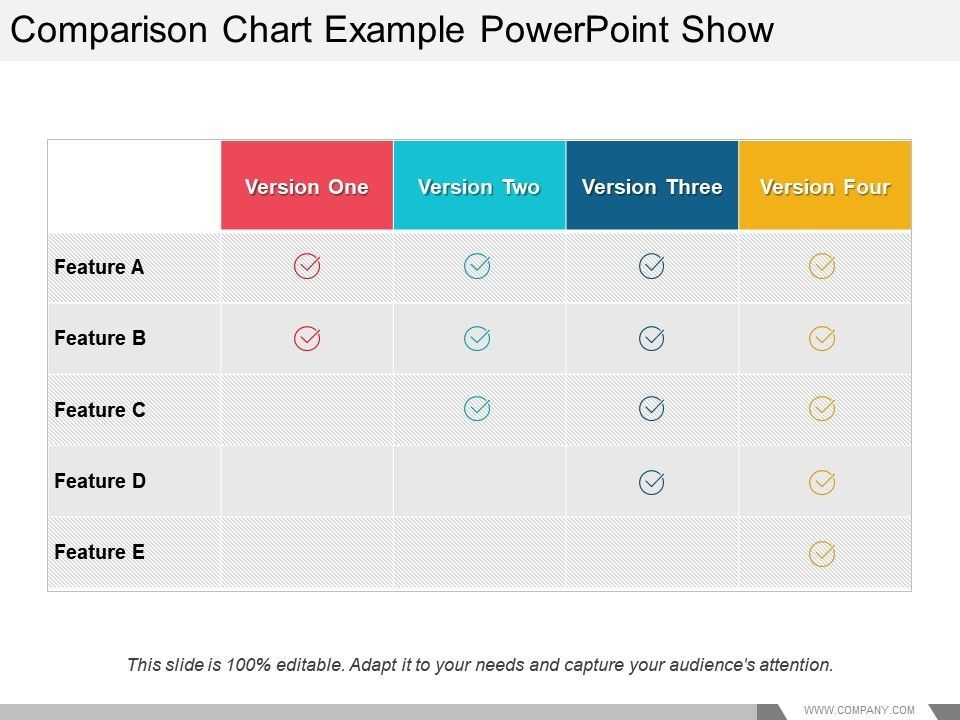 Comparison Chart Example PowerPoint Show

| | Version One | Version Two | Version Three | Version Four |
|---|---|---|---|---|
| Feature A | ✓ | ✓ | ✓ | ✓ |
| Feature B | ✓ | ✓ | ✓ | ✓ |
| Feature C | | ✓ | ✓ | ✓ |
| Feature D | | | ✓ | ✓ |
| Feature E | | | | ✓ |

This slide is 100% editable. Adapt it to your needs and capture your audience's attention.

WWW.COMPANY.COM